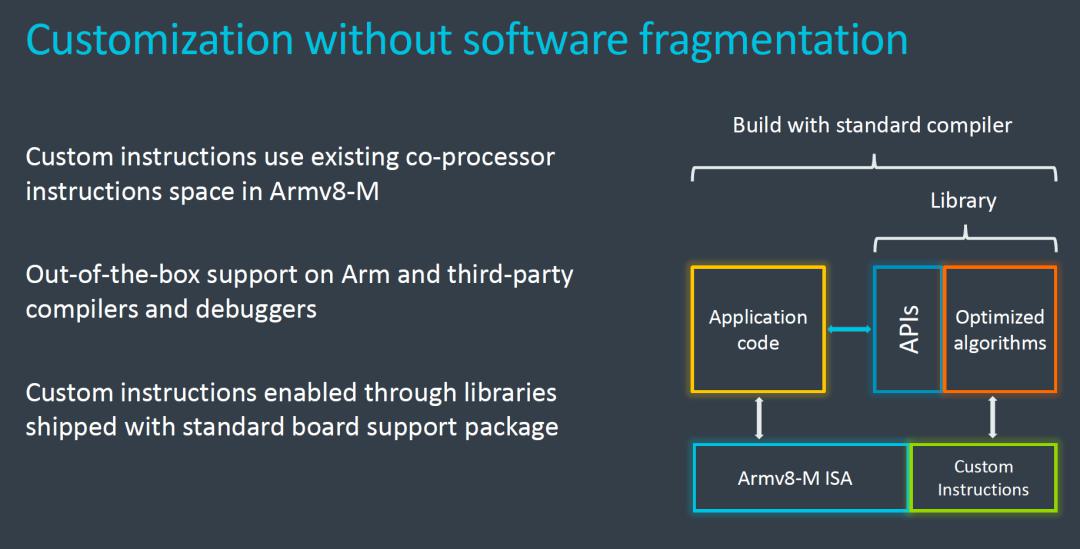 Customization without software fragmentation

Custom instructions use existing co-processor instructions space in Armv8-M

Out-of-the-box support on Arm and third-party compilers and debuggers

Custom instructions enabled through libraries shipped with standard board support package

Build with standard compiler

Library

Application code

APIs

Optimized algorithms

Armv8-M ISA

Custom Instructions